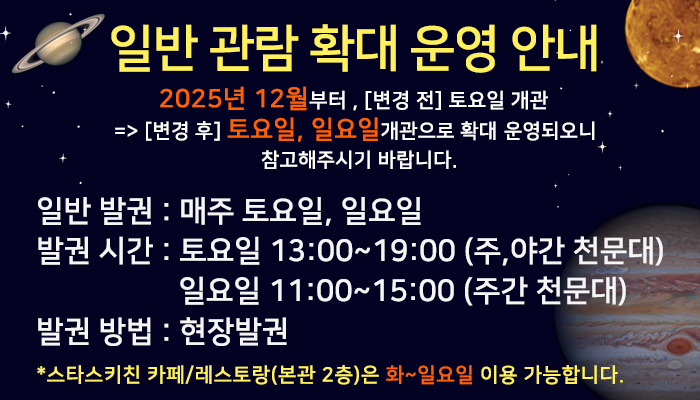 일반 관람 확대 운영 안내

2025년 12월부터 , [변경 전] 토요일 개관
=> [변경 후] 토요일, 일요일개관으로 확대 운영되오니
참고해주시기 바랍니다.

일반 발권 : 매주 토요일, 일요일
발권 시간 : 토요일 13:00~19:00 (주,야간 천문대)
일요일 11:00~15:00 (주간 천문대)
발권 방법 : 현장발권

*스타스키친 카페/레스토랑(본관 2층)은 화~일요일 이용 가능합니다.